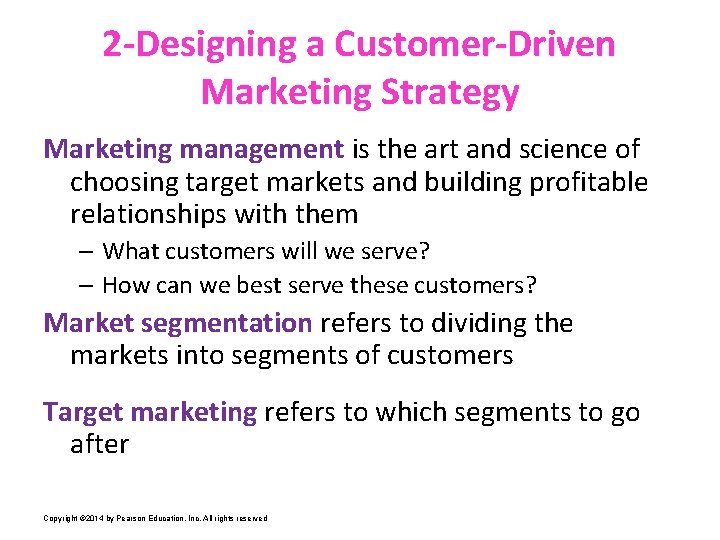 2-Designing a Customer-Driven Marketing Strategy

Marketing management is the art and science of choosing target markets and building profitable relationships with them

– What customers will we serve?

– How can we best serve these customers?

Market segmentation refers to dividing the markets into segments of customers

Target marketing refers to which segments to go after

Copyright ©2014 by Pearson Education, Inc. All rights reserved